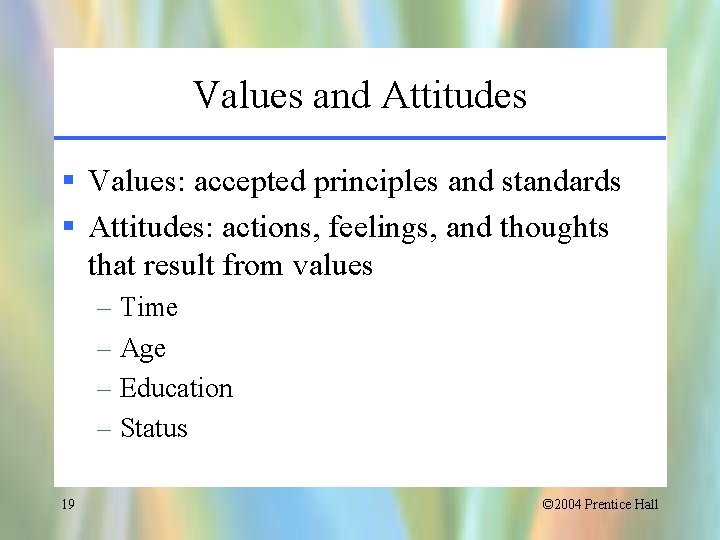 Values and Attitudes

▪ Values: accepted principles and standards
▪ Attitudes: actions, feelings, and thoughts that result from values
– Time
– Age
– Education
– Status

19

©2004 Prentice Hall